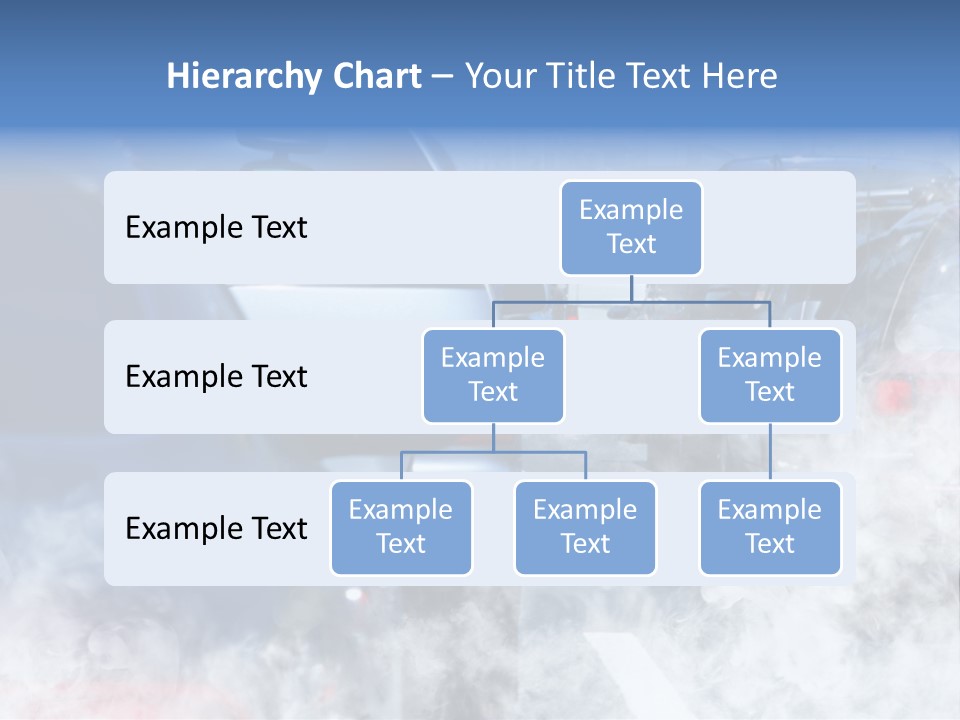 Hierarchy Chart – Your Title Text Here

Example Text

Example Text

Example Text

Example Text

Example Text

Example Text

Example Text

Example Text

Example Text